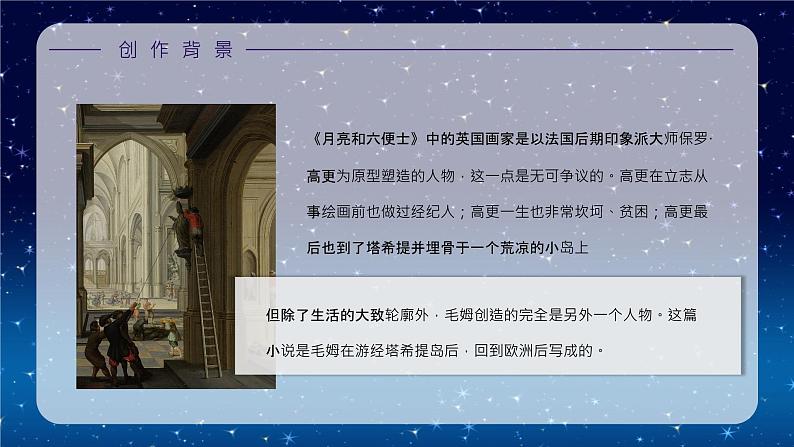 创作背景

《月亮和六便士》中的英国画家是以法国后期印象派大师保罗·高更为原型塑造的人物，这一点是无可争议的。高更在立志从事绘画前也做过经纪人；高更一生也非常坎坷、贫困；高更最后也到了塔希提并埋骨于一个荒凉的小岛上

但除了生活的大致轮廓外，毛姆创造的完全是另外一个人物。这篇小说是毛姆在游经塔希提岛后，回到欧洲后写成的。